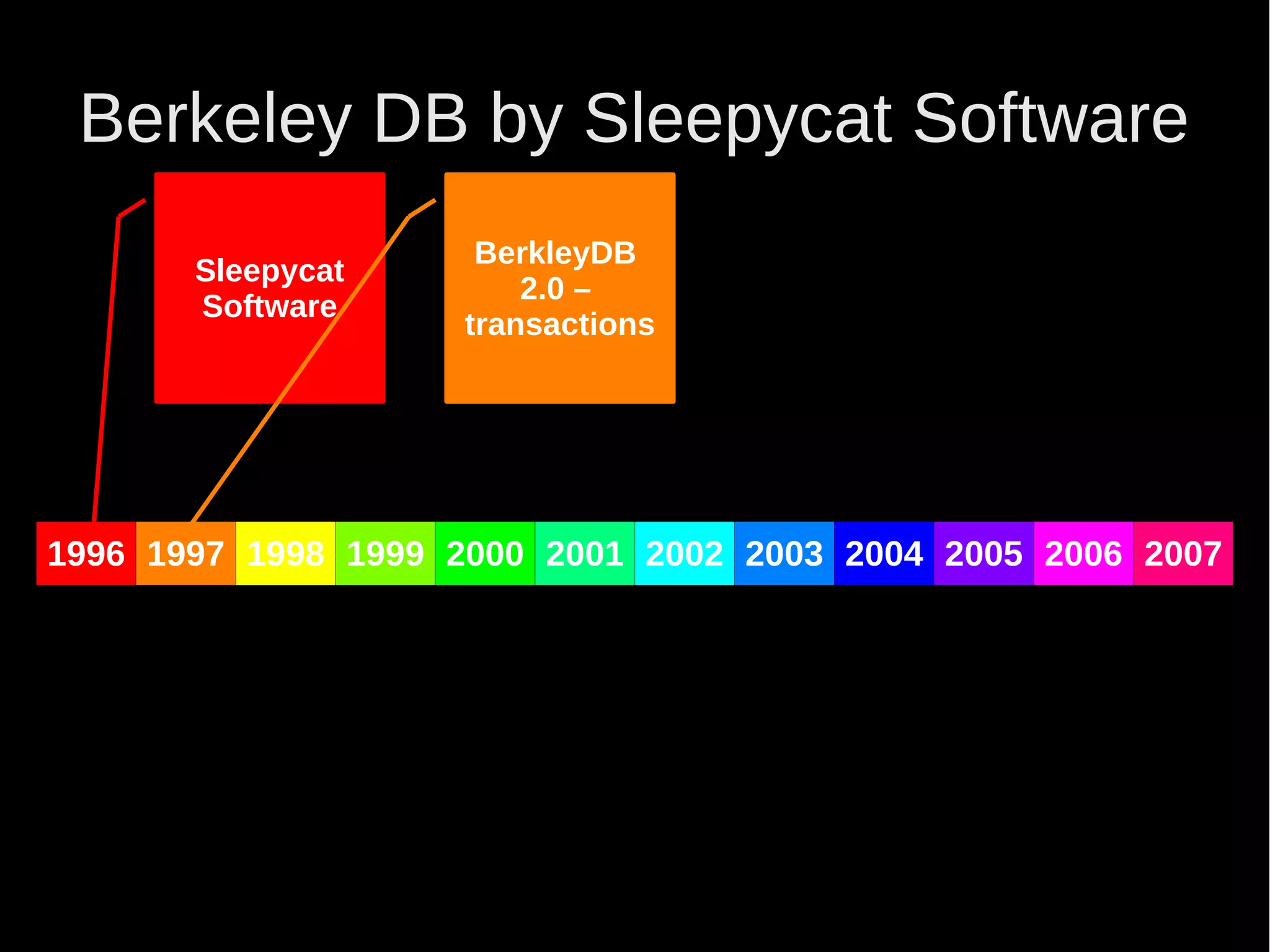 Berkeley DB by Sleepycat Software

Sleepycat Software

BerkleyDB 2.0 – transactions

1996 1997 1998 1999 2000 2001 2002 2003 2004 2005 2006 2007